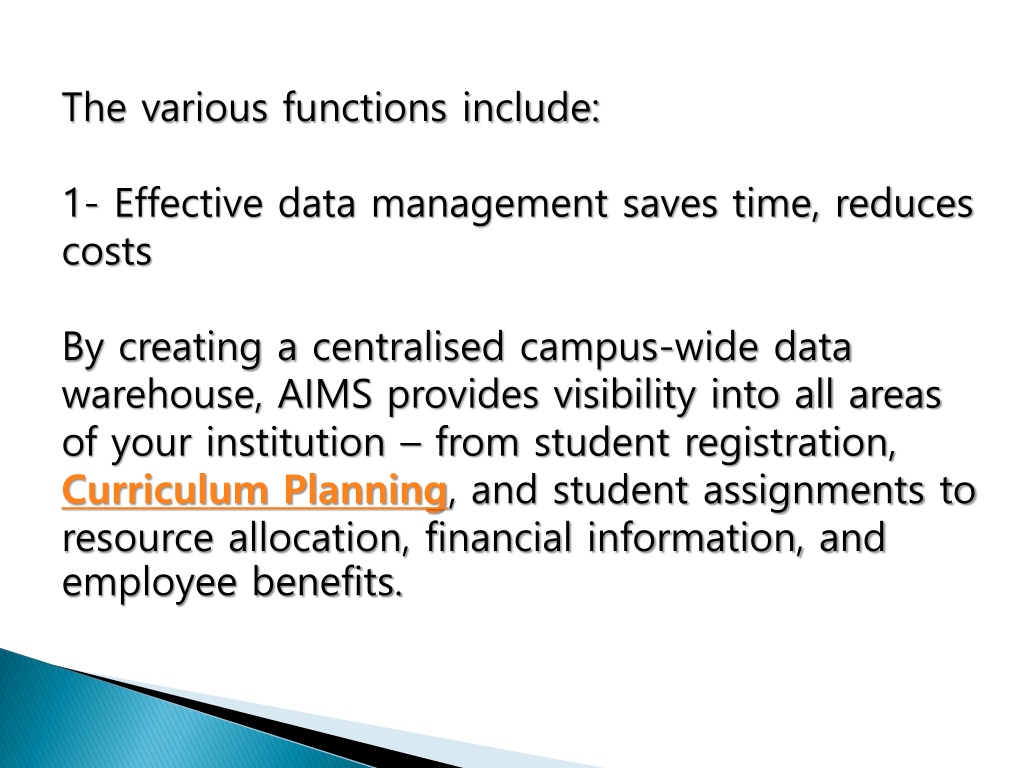 The various functions include:

1- Effective data management saves time, reduces costs

By creating a centralised campus-wide data warehouse, AIMS provides visibility into all areas of your institution – from student registration, Curriculum Planning, and student assignments to resource allocation, financial information, and employee benefits.